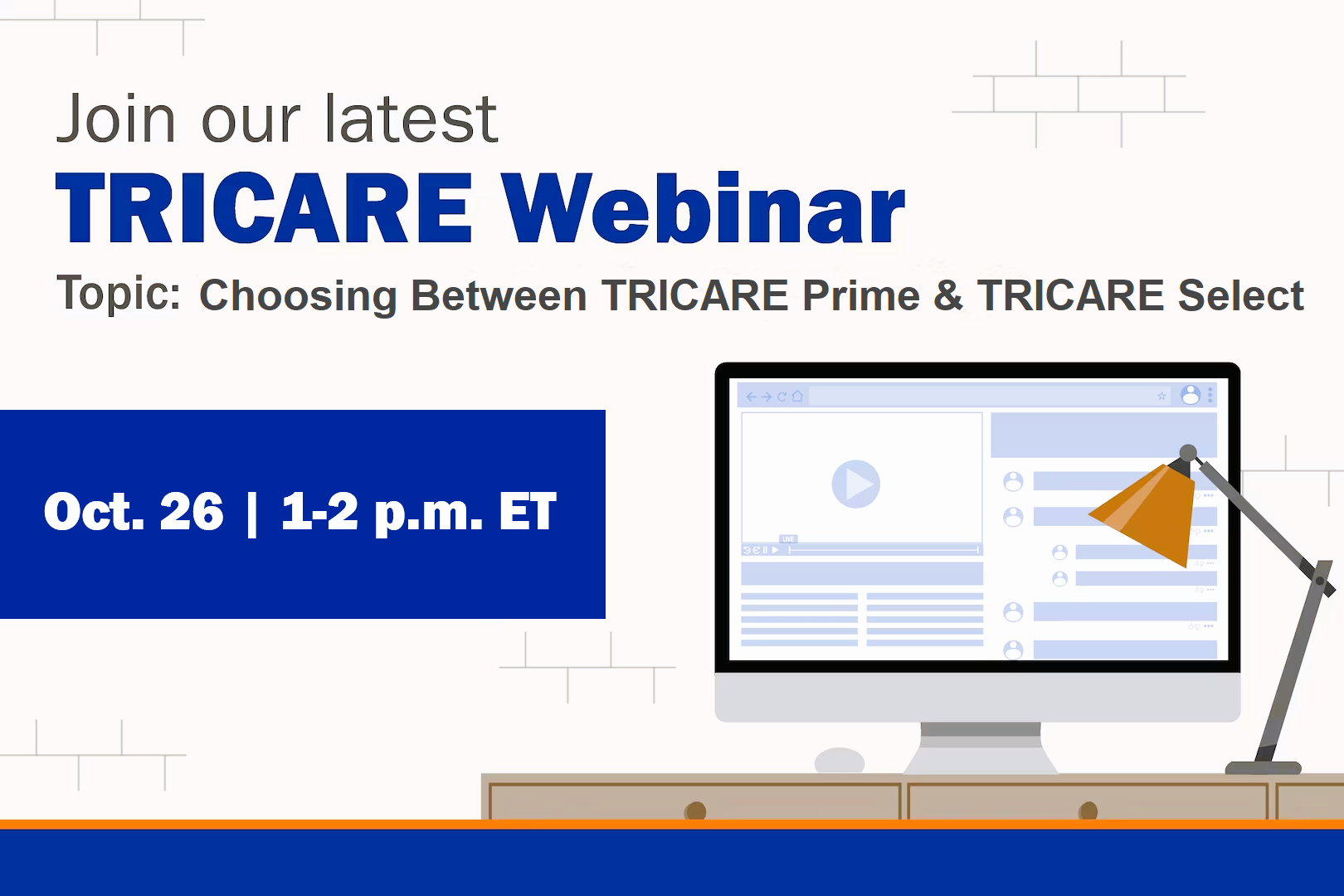 Join our latest
TRICARE Webinar
Topic: Choosing Between TRICARE Prime & TRICARE Select

Oct. 26 | 1-2 p.m. ET

LIVE